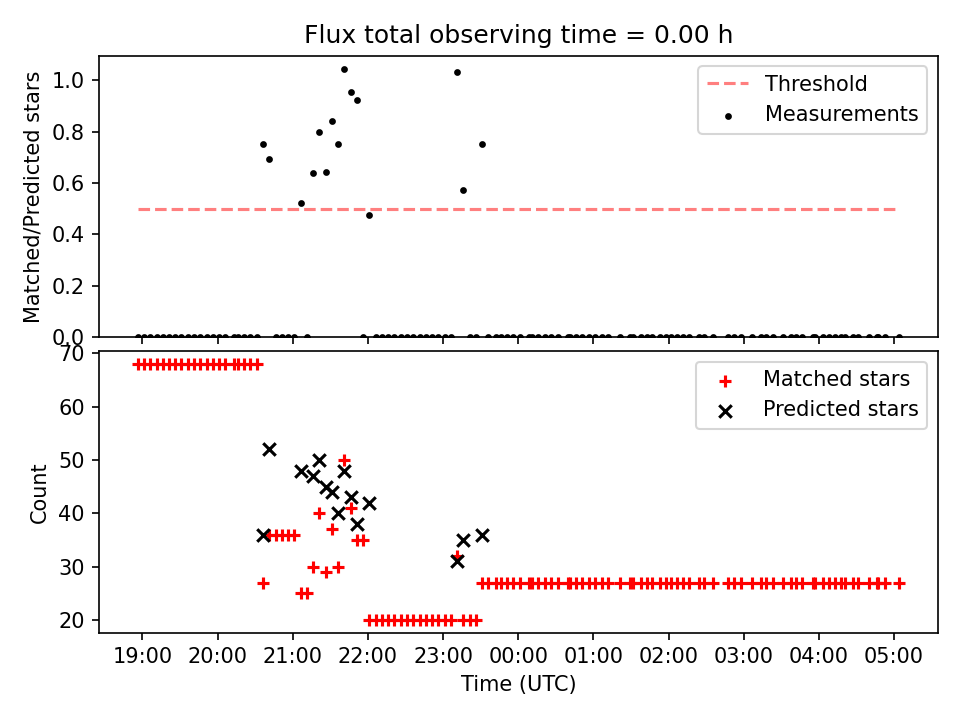 Flux total observing time = 0.00 h

Matched/Predicted stars

1.0
0.8
0.6
0.4
0.2
0.0

Threshold
Measurements

Count

70
60
50
40
30
20

Matched stars
Predicted stars

19:00 20:00 21:00 22:00 23:00 00:00 01:00 02:00 03:00 04:00 05:00

Time (UTC)